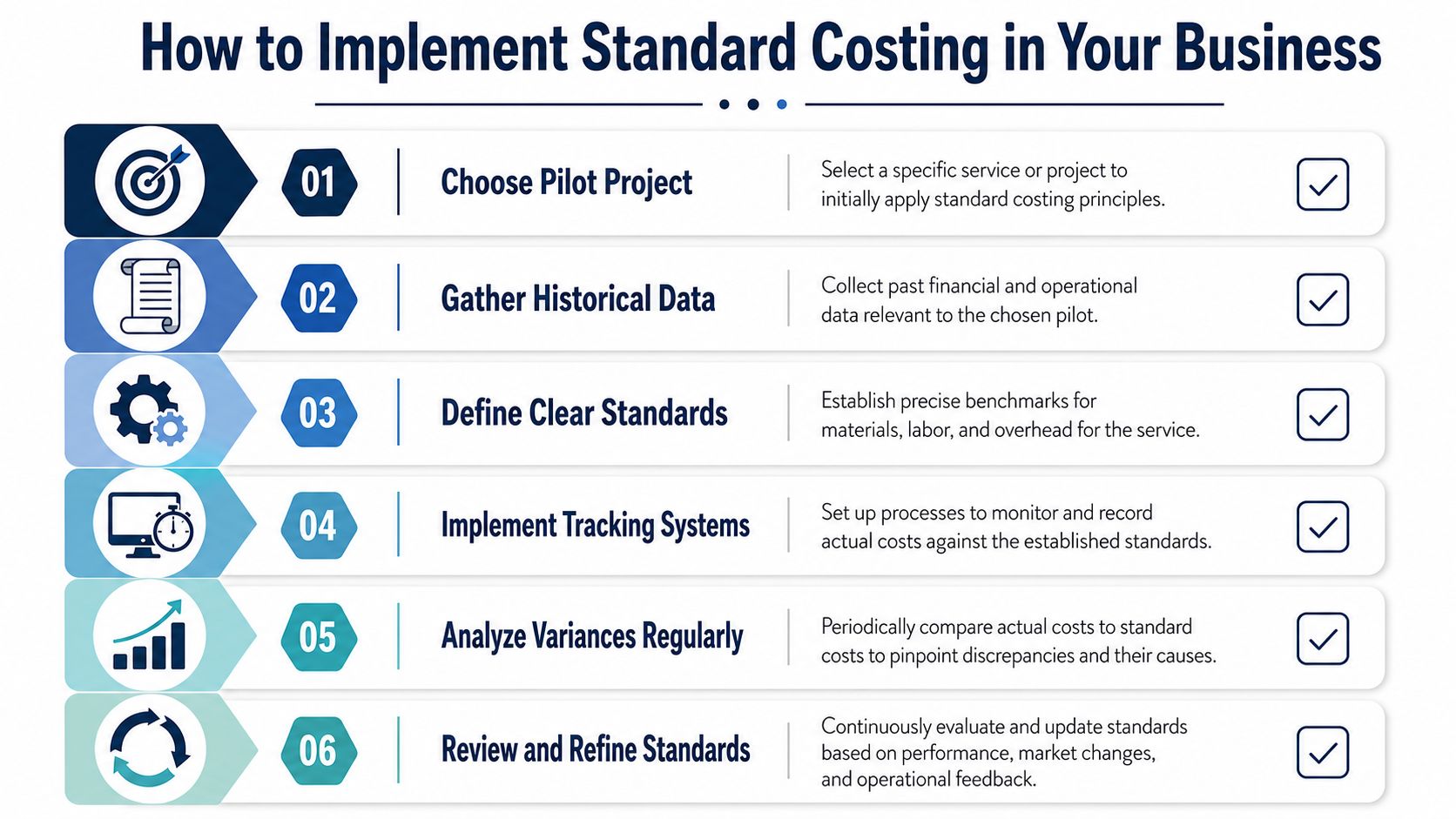 How to Implement Standard Costing in Your Business

01 Choose Pilot Project
Select a specific service or project to initially apply standard costing principles.

02 Gather Historical Data
Collect past financial and operational data relevant to the chosen pilot.

03 Define Clear Standards
Establish precise benchmarks for materials, labor, and overhead for the service.

04 Implement Tracking Systems
Set up processes to monitor and record actual costs against the established standards.

05 Analyze Variances Regularly
Periodically compare actual costs to standard costs to pinpoint discrepancies and their causes.

06 Review and Refine Standards
Continuously evaluate and update standards based on performance, market changes, and operational feedback.